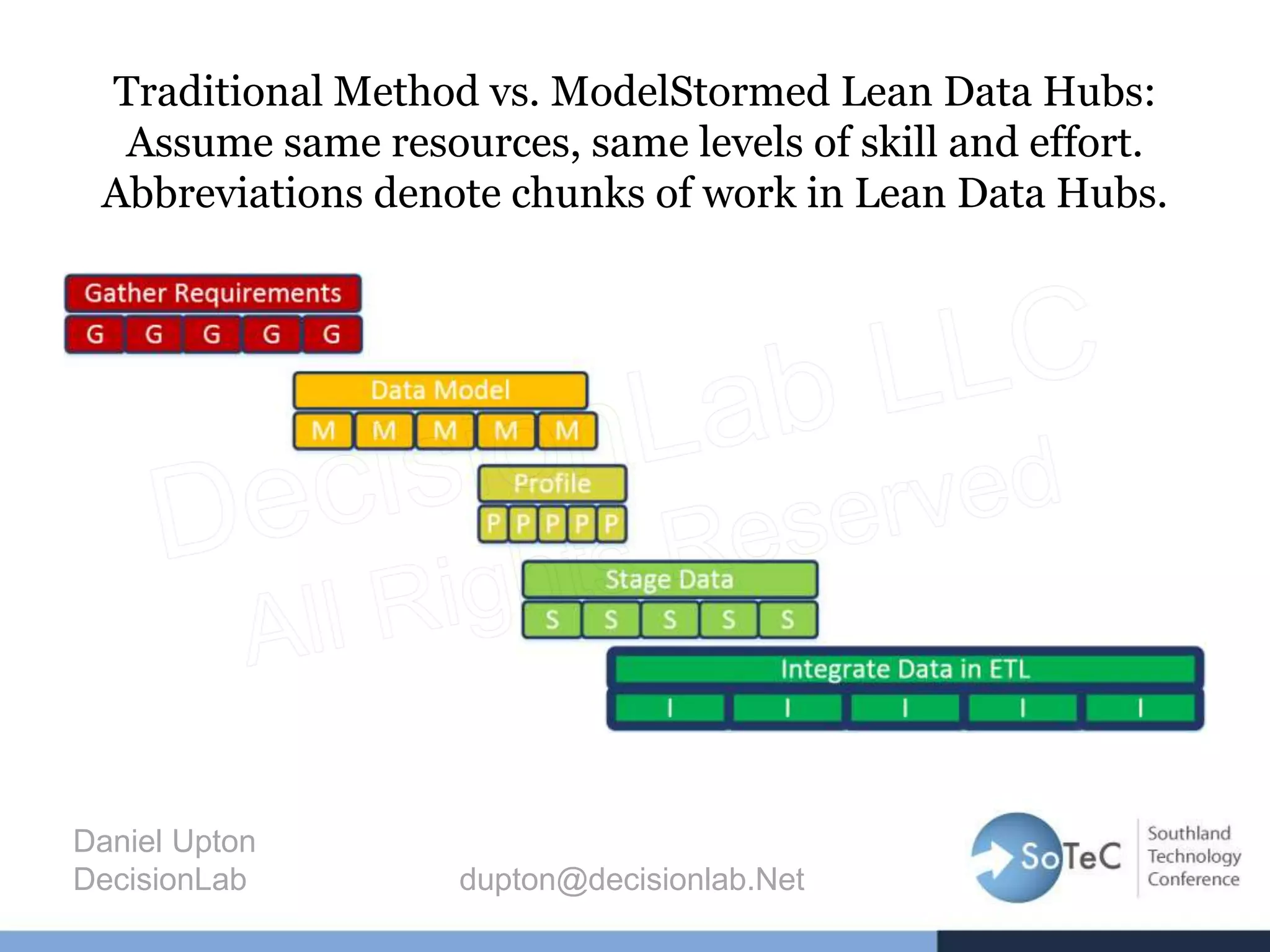 Traditional Method vs. ModelStormed Lean Data Hubs: Assume same resources, same levels of skill and effort. Abbreviations denote chunks of work in Lean Data Hubs.

Gather Requirements
G G G G G

Data Model
M M M M M

Profile
P P P P P

Stage Data
S S S S S

Integrate Data in ETL
I I I I I

DecisionLab LLC
All Rights Reserved

Daniel Upton
DecisionLab

dupton@decisionlab.Net

SoTeC
Southland Technology Conference